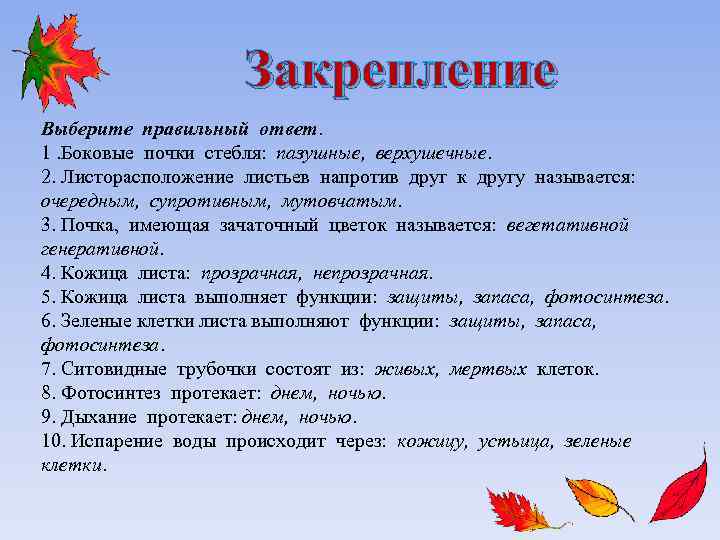 Закрепление

Выберите правильный ответ.
1 .Боковые почки стебля: пазушные, верхушечные.
2. Листорасположение листьев напротив друг к другу называется: очередным, супротивным, мутовчатым.
3. Почка, имеющая зачаточный цветок называется: вегетативной генеративной.
4. Кожица листа: прозрачная, непрозрачная.
5. Кожица листа выполняет функции: защиты, запаса, фотосинтеза.
6. Зеленые клетки листа выполняют функции: защиты, запаса, фотосинтеза.
7. Ситовидные трубочки состоят из: живых, мертвых клеток.
8. Фотосинтез протекает: днем, ночью.
9. Дыхание протекает: днем, ночью.
10. Испарение воды происходит через: кожицу, устьица, зеленые клетки.